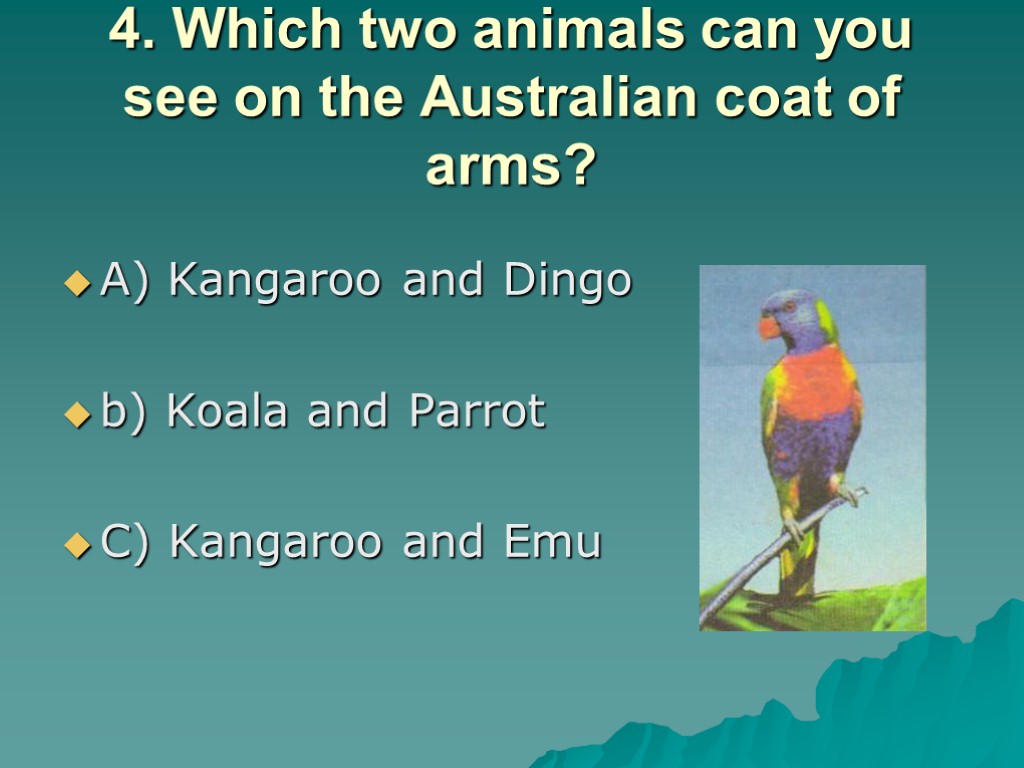 4. Which two animals can you see on the Australian coat of arms?

A) Kangaroo and Dingo

b) Koala and Parrot

C) Kangaroo and Emu